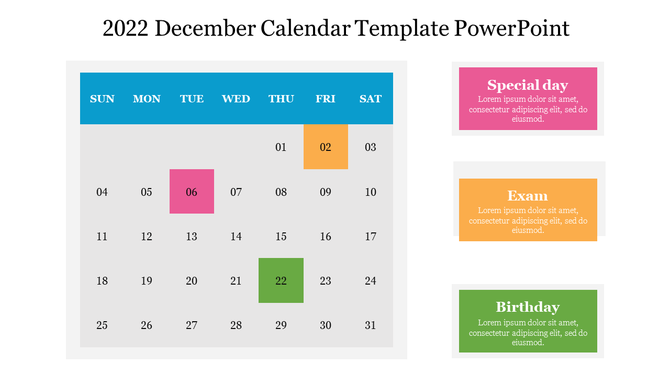 2022 December Calendar Template PowerPoint

| SUN | MON | TUE | WED | THU | FRI | SAT |
|---|---|---|---|---|---|---|
| | | | | 01 | 02 | 03 |
| 04 | 05 | 06 | 07 | 08 | 09 | 10 |
| 11 | 12 | 13 | 14 | 15 | 16 | 17 |
| 18 | 19 | 20 | 21 | 22 | 23 | 24 |
| 25 | 26 | 27 | 28 | 29 | 30 | 31 |

Special day
Lorem ipsum dolor sit amet, consectetur adipiscing elit, sed do eiusmod.

Exam
Lorem ipsum dolor sit amet, consectetur adipiscing elit, sed do eiusmod.

Birthday
Lorem ipsum dolor sit amet, consectetur adipiscing elit, sed do eiusmod.